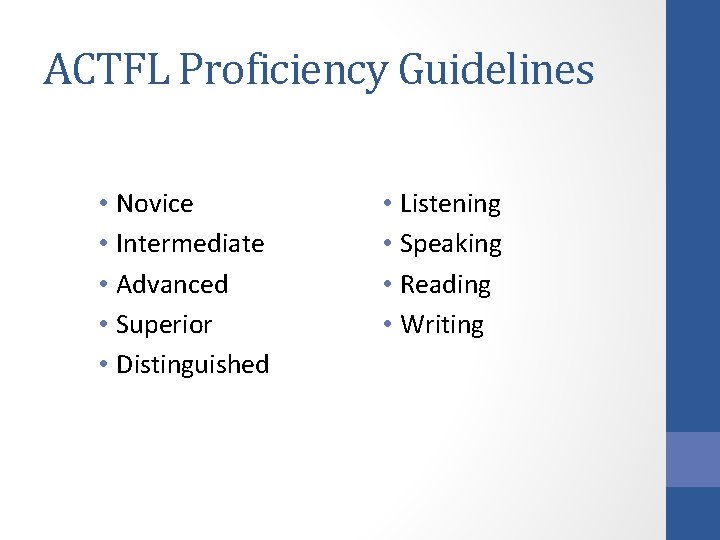 ACTFL Proficiency Guidelines

• Novice
• Intermediate
• Advanced
• Superior
• Distinguished

• Listening
• Speaking
• Reading
• Writing